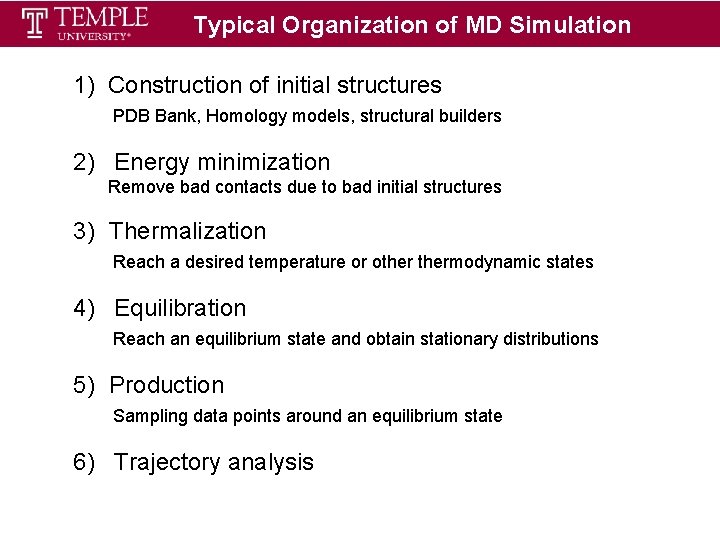 TEMPLE UNIVERSITY®

Typical Organization of MD Simulation

1) Construction of initial structures

PDB Bank, Homology models, structural builders

2) Energy minimization

Remove bad contacts due to bad initial structures

3) Thermalization

Reach a desired temperature or other thermodynamic states

4) Equilibration

Reach an equilibrium state and obtain stationary distributions

5) Production

Sampling data points around an equilibrium state

6) Trajectory analysis